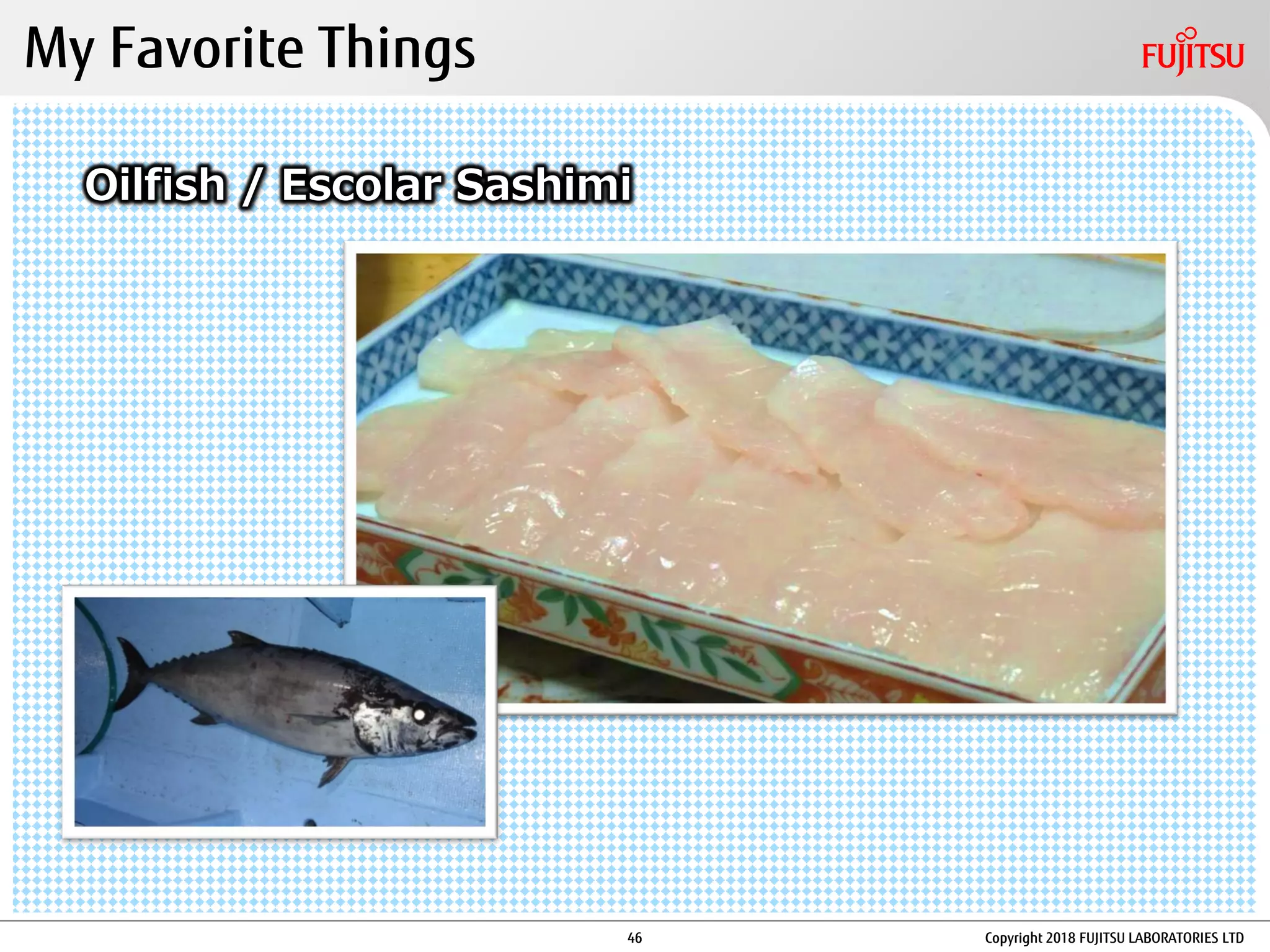 My Favorite Things

FUJITSU

Oilfish / Escolar Sashimi

46

Copyright 2018 FUJITSU LABORATORIES LTD